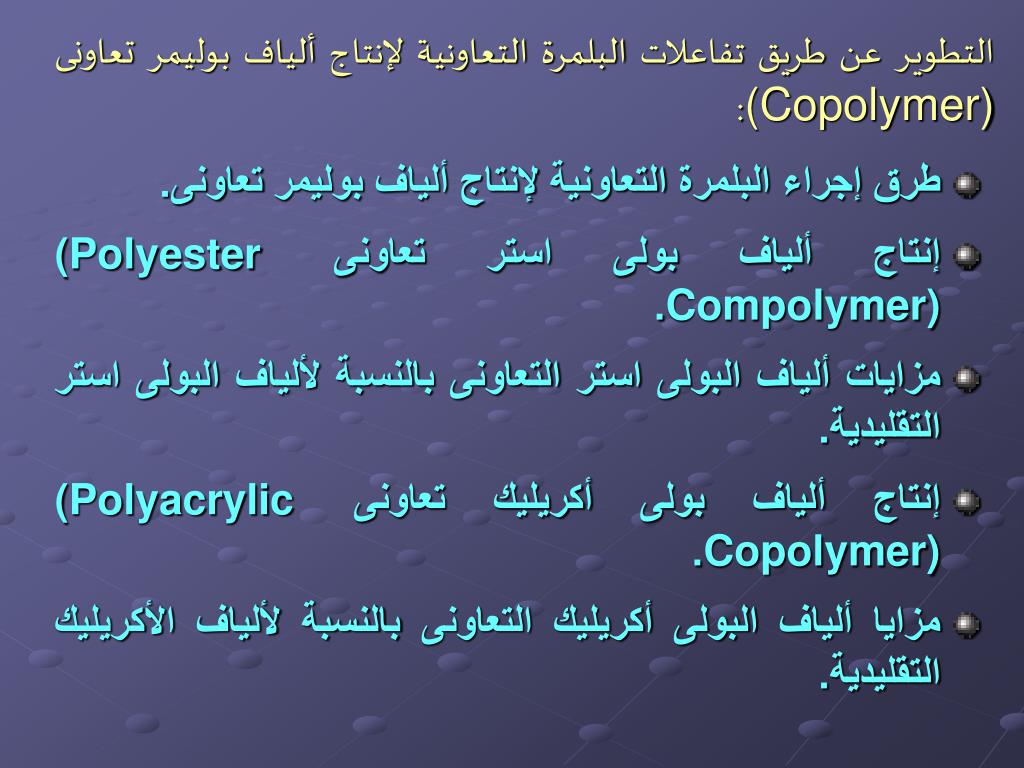 التطوير عن طريق تفاعلات البلمرة التعاونية لإنتاج ألياف بوليمر تعاونى (Copolymer):

طرق إجراء البلمرة التعاونية لإنتاج ألياف بوليمر تعاونى.

إنتاج ألياف بولى استر تعاونى (Polyester Compolymer).

مزايات ألياف البولى استر التعاونى بالنسبة لألياف البولى استر التقليدية.

إنتاج ألياف بولى أكريليك تعاونى (Polyacrylic Copolymer).

مزايا ألياف البولى أكريليك التعاونى بالنسبة لألياف الأكريليك التقليدية.